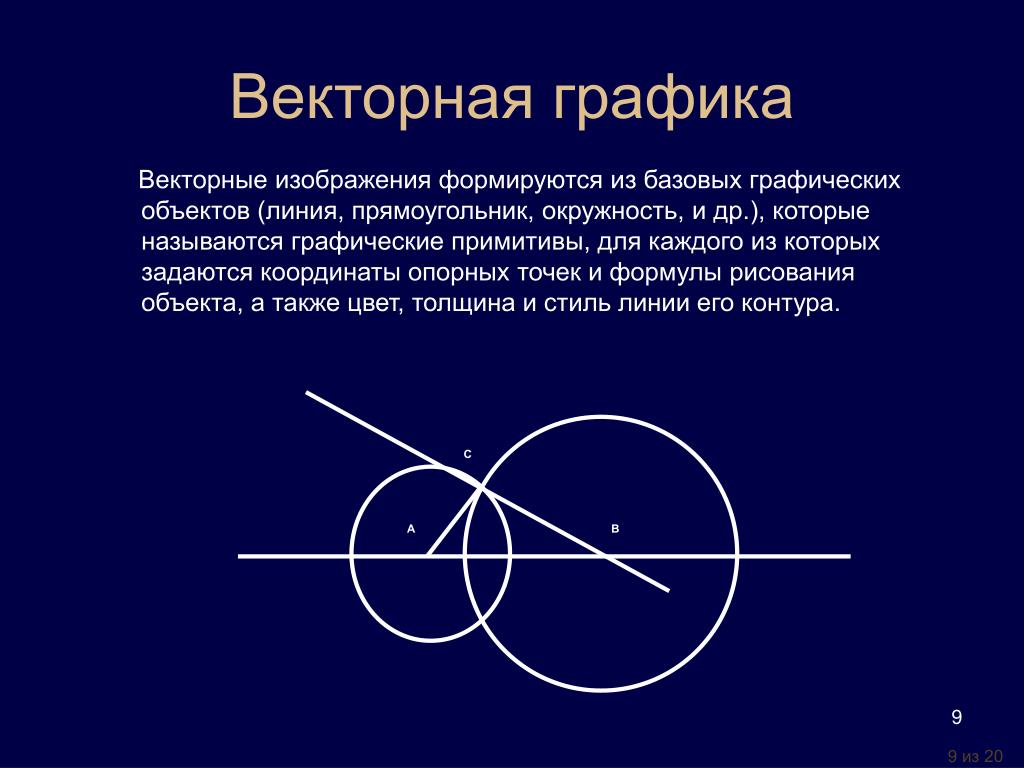 Векторная графика

Векторные изображения формируются из базовых графических объектов (линия, прямоугольник, окружность, и др.), которые называются графические примитивы, для каждого из которых задаются координаты опорных точек и формулы рисования объекта, а также цвет, толщина и стиль линии его контура.

C

A

B

9

9 из 20